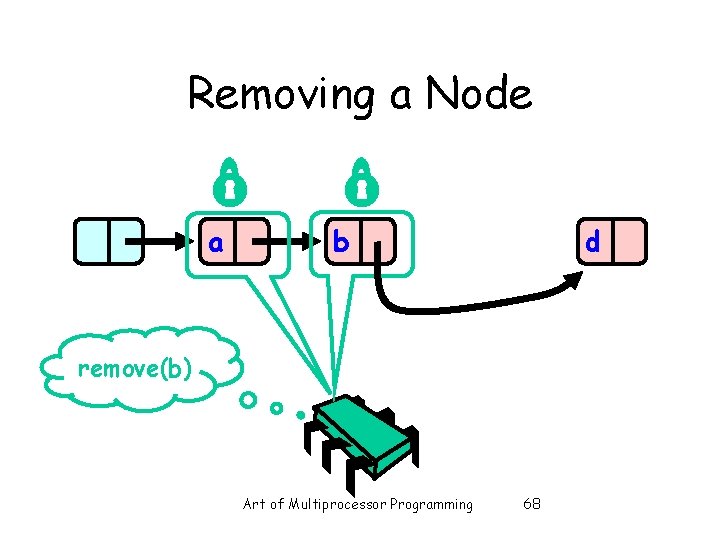 Removing a Node

a

b

d

remove(b)

Art of Multiprocessor Programming

68